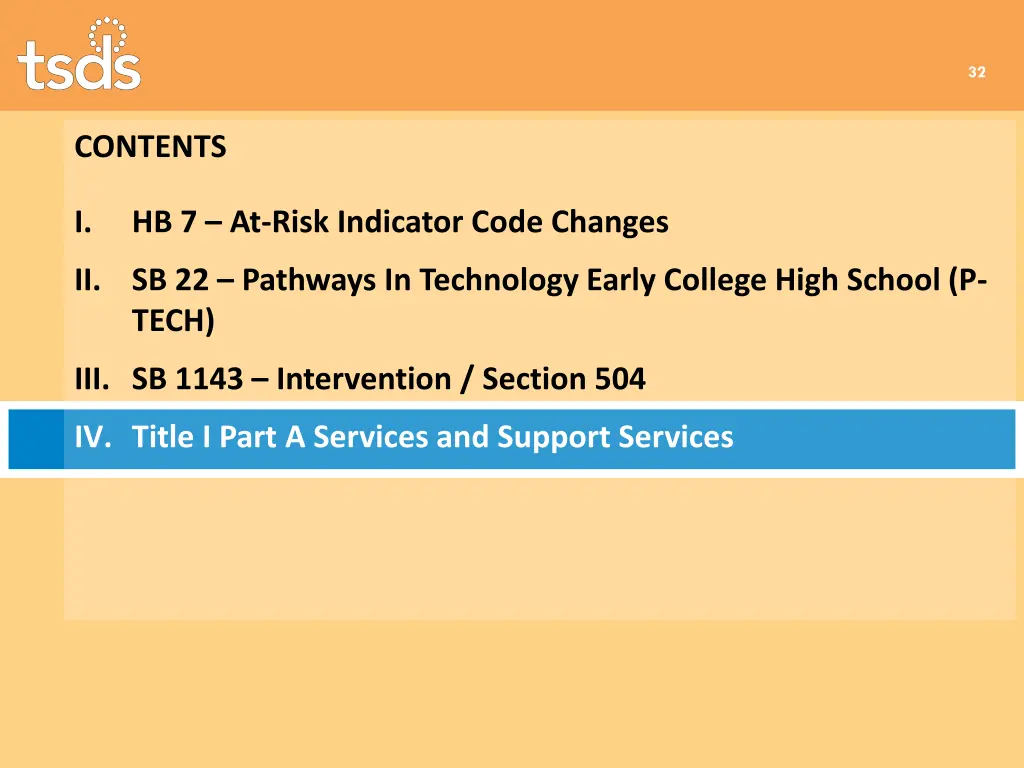 tsds

32

CONTENTS

I. HB 7 – At-Risk Indicator Code Changes

II. SB 22 – Pathways In Technology Early College High School (P-TECH)

III. SB 1143 – Intervention / Section 504

IV. Title I Part A Services and Support Services